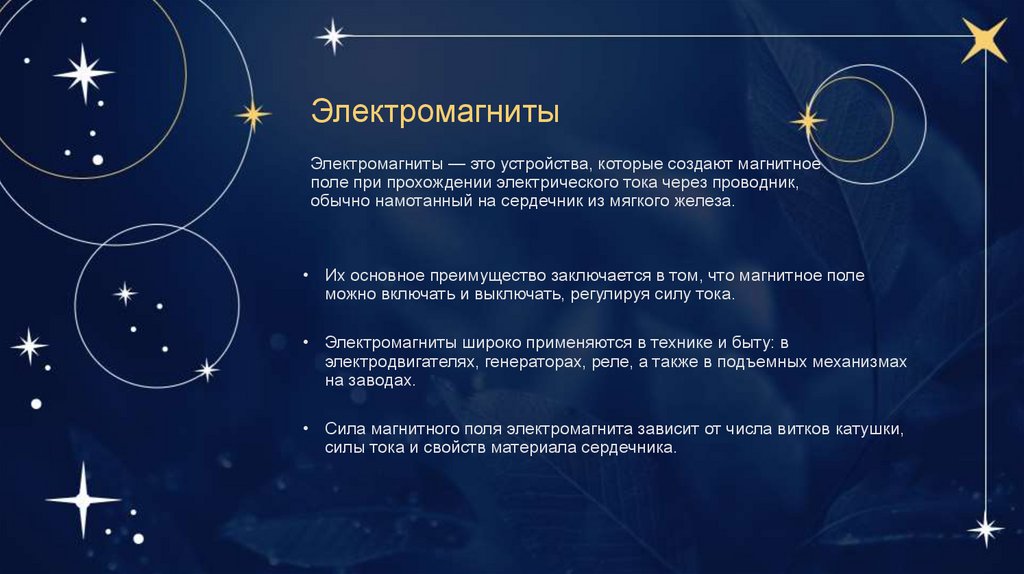 Электромагниты

Электромагниты — это устройства, которые создают магнитное поле при прохождении электрического тока через проводник, обычно намотанный на сердечник из мягкого железа.

• Их основное преимущество заключается в том, что магнитное поле можно включать и выключать, регулируя силу тока.

• Электромагниты широко применяются в технике и быту: в электродвигателях, генераторах, реле, а также в подъемных механизмах на заводах.

• Сила магнитного поля электромагнита зависит от числа витков катушки, силы тока и свойств материала сердечника.